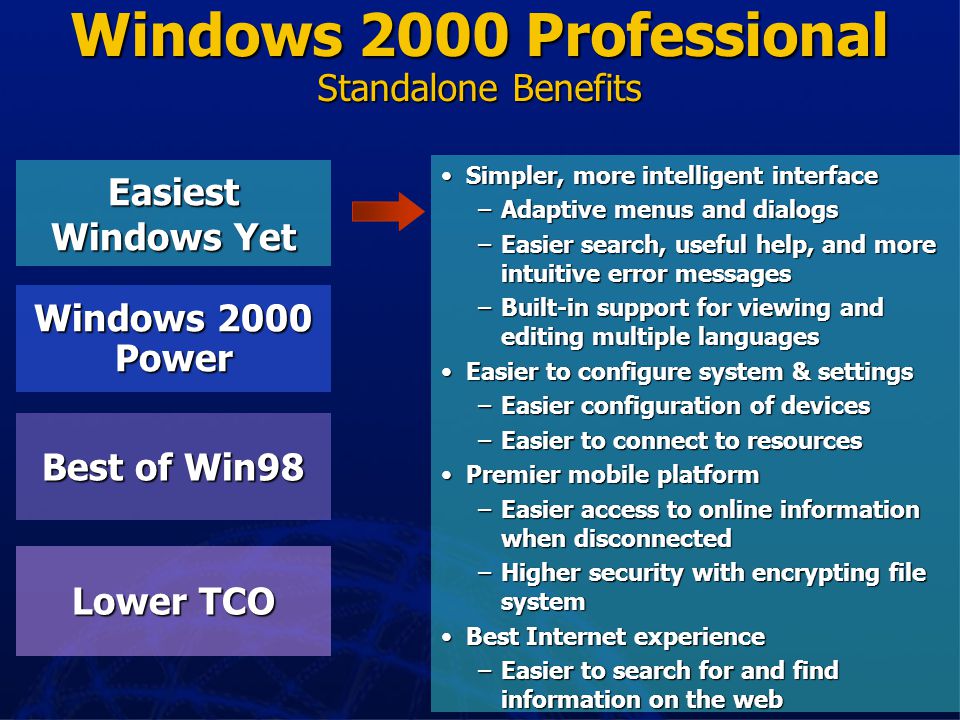 Windows 2000 Professional
Standalone Benefits

Easiest Windows Yet

Windows 2000 Power

Best of Win98

Lower TCO

• Simpler, more intelligent interface
– Adaptive menus and dialogs
– Easier search, useful help, and more intuitive error messages
– Built-in support for viewing and editing multiple languages
• Easier to configure system & settings
– Easier configuration of devices
– Easier to connect to resources
• Premier mobile platform
– Easier access to online information when disconnected
– Higher security with encrypting file system
• Best Internet experience
– Easier to search for and find information on the web